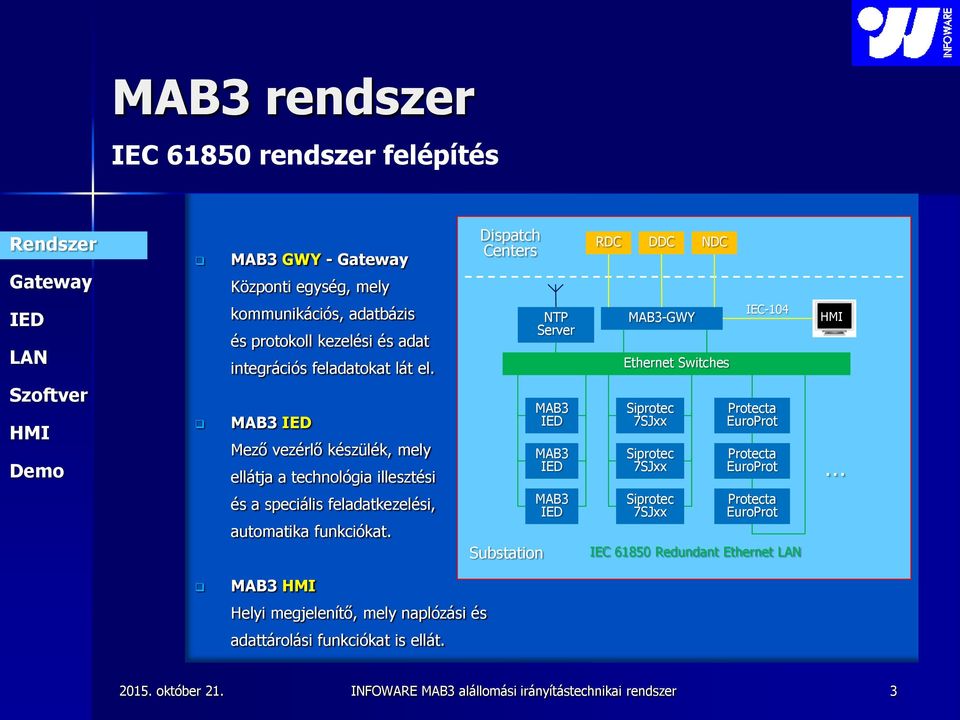 INFOWARE

MAB3 rendszer

IEC 61850 rendszer felépítés

Rendszer
Gateway
IED
LAN
Szoftver
HMI
Demo

MAB3 GWY - Gateway
Központi egység, mely kommunikációs, adatbázis és protokoll kezelési és adat integrációs feladatokat lát el.

MAB3 IED
Mező vezérlő készülék, mely ellátja a technológia illesztési és a speciális feladatkezelési, automatika funkciókat.

MAB3 HMI
Helyi megjelenítő, mely naplózási és adattárolási funkciókat is ellát.

Dispatch Centers
RDC
DDC
NDC
NTP Server
MAB3-GWY
IEC-104
HMI
Ethernet Switches
MAB3 IED
MAB3 IED
MAB3 IED
Siprotec 7SJxx
Siprotec 7SJxx
Siprotec 7SJxx
Protecta EuroProt
Protecta EuroProt
Protecta EuroProt
...
Substation
IEC 61850 Redundant Ethernet LAN

2015. október 21.
INFOWARE MAB3 alállomási irányítástechnikai rendszer
3